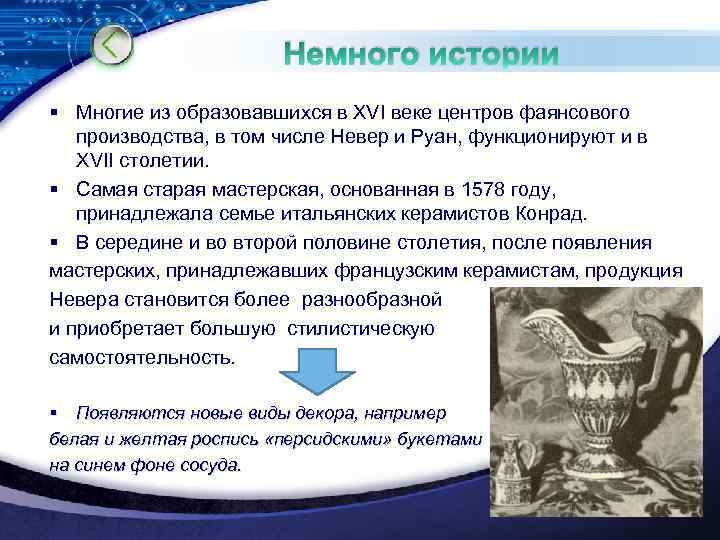 Немного истории

▪ Многие из образовавшихся в XVI веке центров фаянсового производства, в том числе Невер и Руан, функционируют и в XVII столетии.

▪ Самая старая мастерская, основанная в 1578 году, принадлежала семье итальянских керамистов Конрад.

▪ В середине и во второй половине столетия, после появления мастерских, принадлежавших французским керамистам, продукция Невера становится более разнообразной и приобретает большую стилистическую самостоятельность.

▪ Появляются новые виды декора, например белая и желтая роспись «персидскими» букетами на синем фоне сосуда.